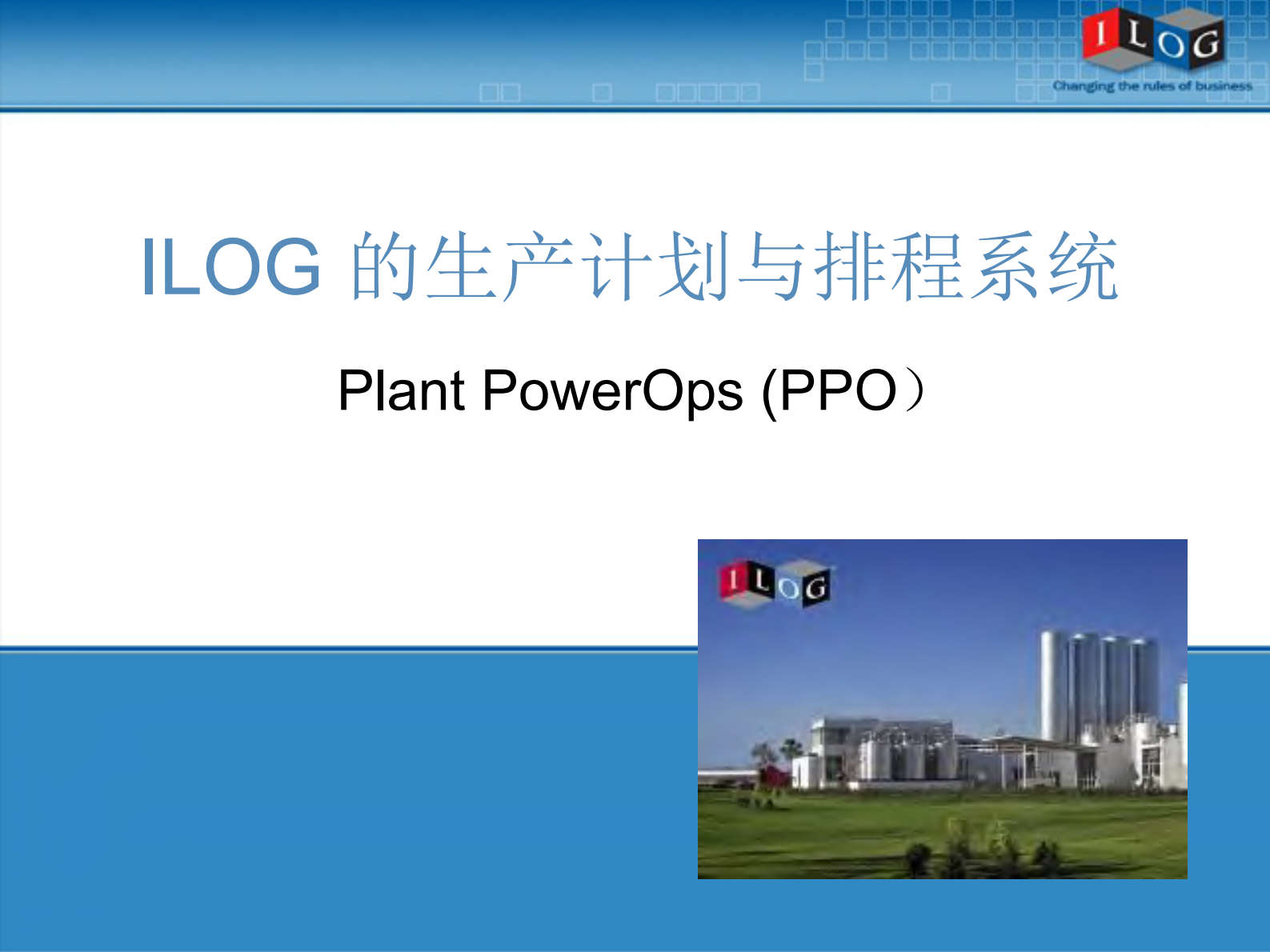 ILOG
Changing the rules of business

ILOG 的生产计划与排程系统

Plant PowerOps (PPO）

ILOG